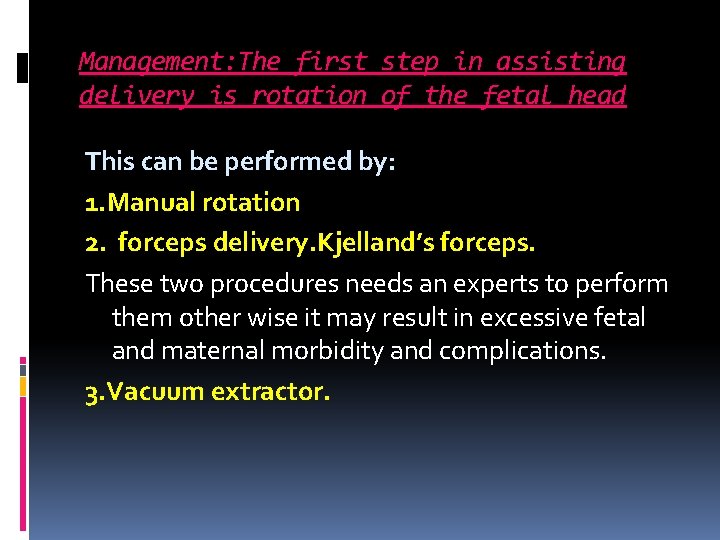 Management:The first step in assisting delivery is rotation of the fetal head

This can be performed by:

1.Manual rotation

2. forceps delivery.Kjelland's forceps.

These two procedures needs an experts to perform them other wise it may result in excessive fetal and maternal morbidity and complications.

3.Vacuum extractor.